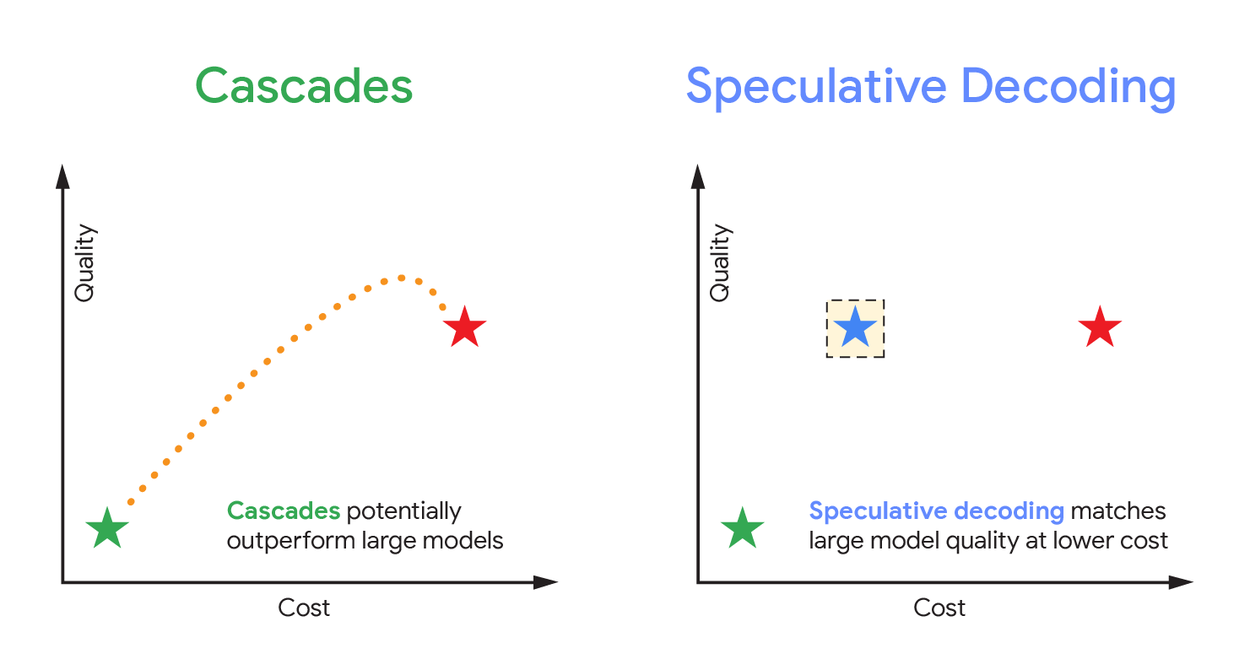 Cascades

Quality

Cascades potentially outperform large models

Cost

Speculative Decoding

Quality

Speculative decoding matches large model quality at lower cost

Cost